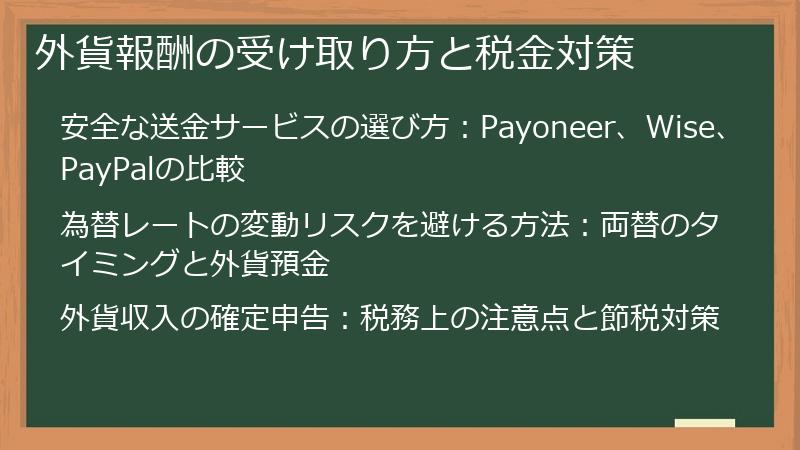 外貨報酬の受け取り方と税金対策

安全な送金サービスの選び方：Payoneer、Wise、PayPalの比較

為替レートの変動リスクを避ける方法：両替のタイミングと外貨預金

外貨収入の確定申告：税務上の注意点と節税対策